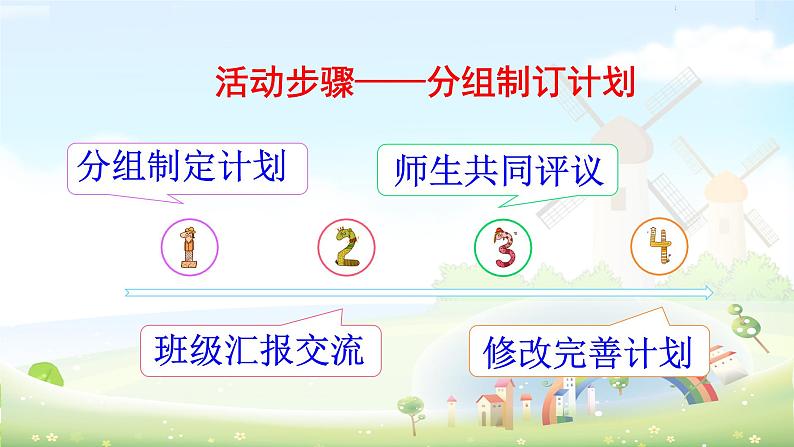 活动步骤——分组制订计划

分组制定计划

师生共同评议

1

2

3

4

班级汇报交流

修改完善计划